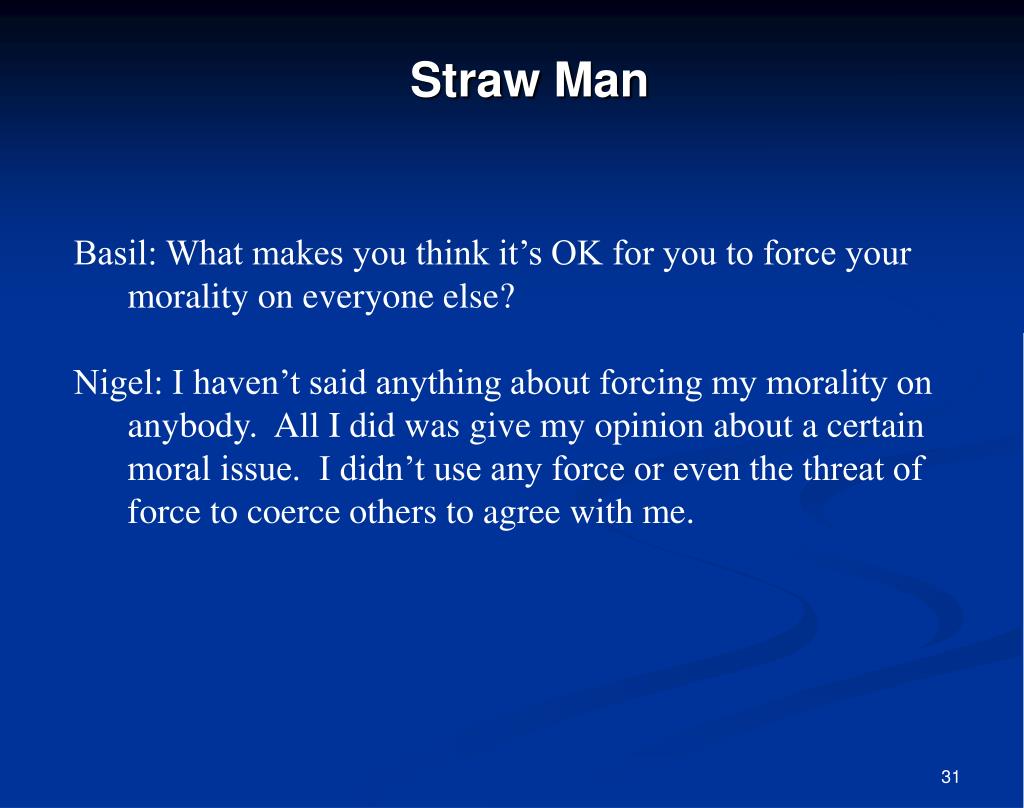 Straw Man

Basil: What makes you think it’s OK for you to force your morality on everyone else?

Nigel: I haven’t said anything about forcing my morality on anybody.  All I did was give my opinion about a certain moral issue.  I didn’t use any force or even the threat of force to coerce others to agree with me.

31